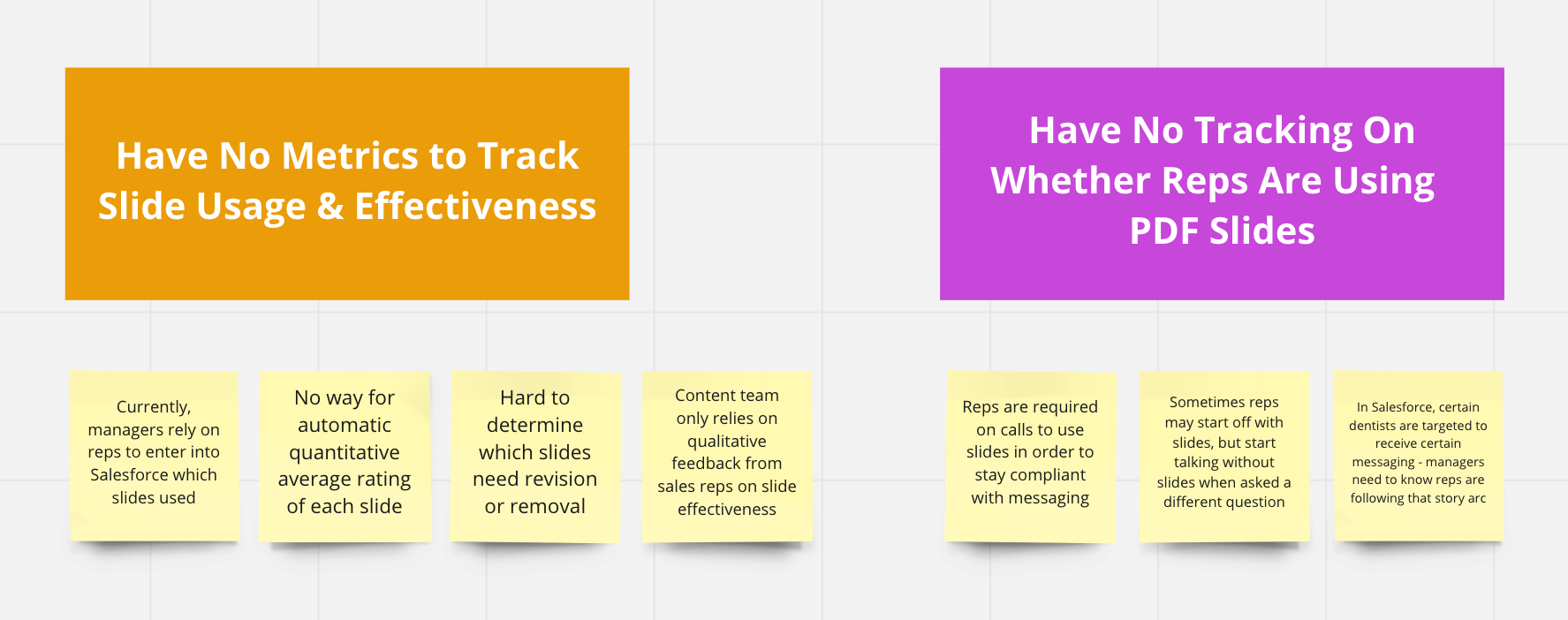 Have No Metrics to Track Slide Usage & Effectiveness

Currently, managers rely on reps to enter into Salesforce which slides used

No way for automatic quantitative average rating of each slide

Hard to determine which slides need revision or removal

Content team only relies on qualitative feedback from sales reps on slide effectiveness

Have No Tracking On Whether Reps Are Using PDF Slides

Reps are required on calls to use slides in order to stay compliant with messaging

Sometimes reps may start off with slides, but start talking without slides when asked a different question

In Salesforce, certain dentists are targeted to receive certain messaging - managers need to know reps are following that story arc